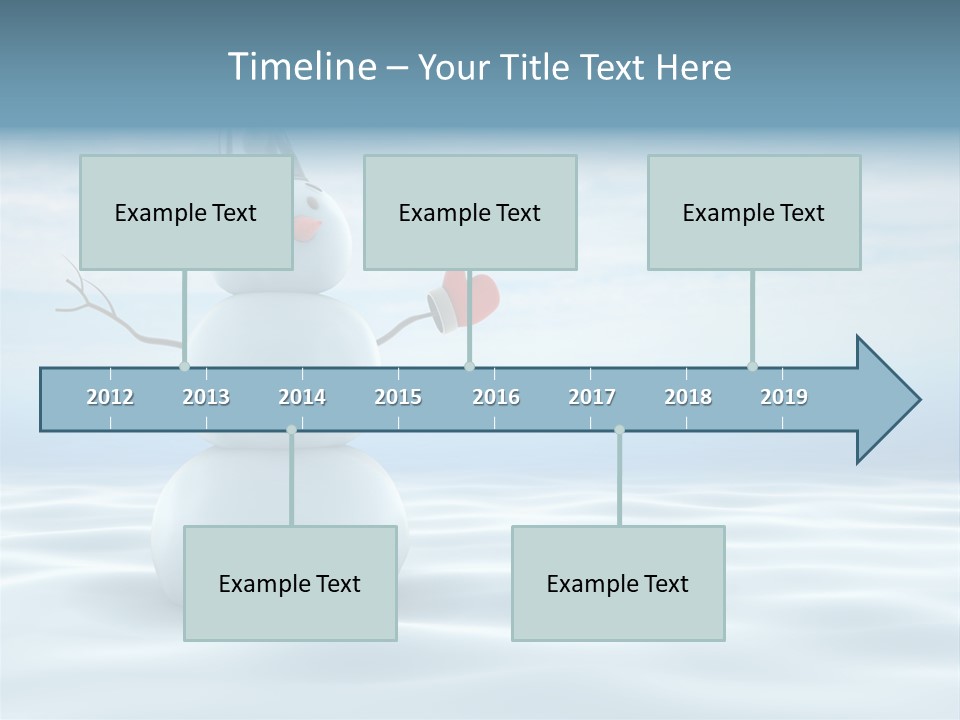 Timeline – Your Title Text Here

Example Text

Example Text

Example Text

2012 2013 2014 2015 2016 2017 2018 2019

Example Text

Example Text